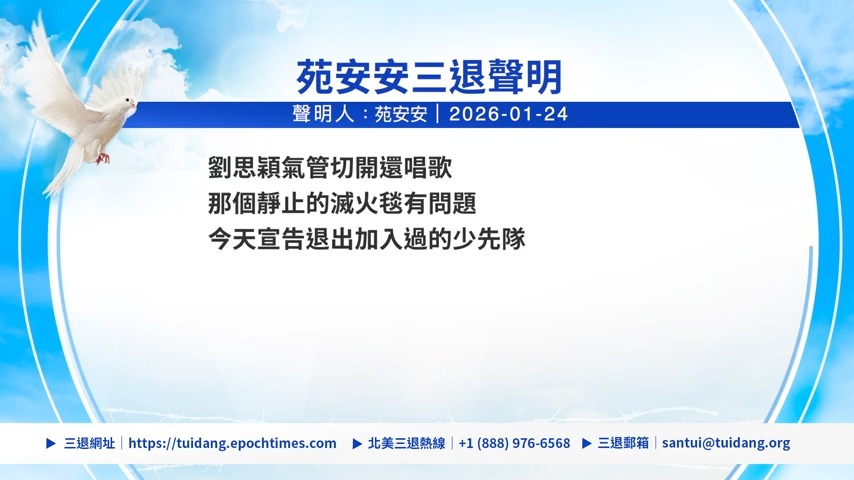 苑安安三退聲明

聲明人：苑安安｜2026-01-24

劉思穎氣管切開還唱歌
那個靜止的滅火毯有問題
今天宣告退出加入過的少先隊

▶ 三退網址｜https://tuidang.epochtimes.com ▶ 北美三退熱線｜+1 (888) 976-6568 ▶ 三退郵箱｜santui@tuidang.org